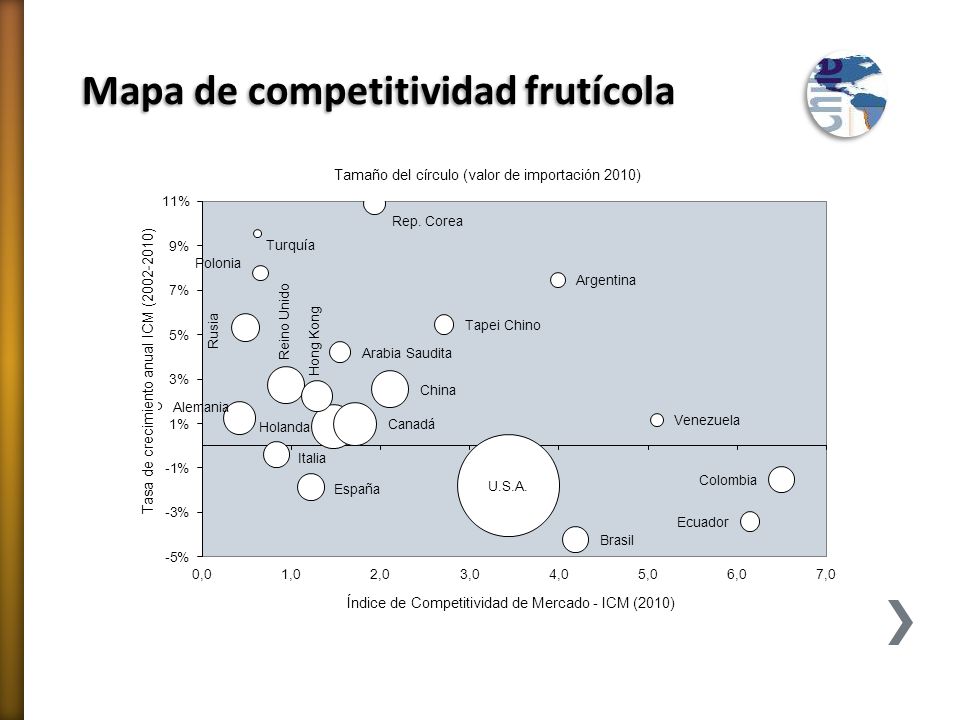 Mapa de competitividad frutícola

Chile

Tamaño del círculo (valor de importación 2010)

Tasa de crecimiento anual ICM (2002-2010)

11%
9%
7%
5%
3%
1%
-1%
-3%
-5%

Rep. Corea
Turquía
Polonia
Argentina
Rusia
Reino Unido
Hong Kong
Tapei Chino
Arabia Saudita
China
Alemania
Holanda
Canadá
Venezuela
Italia
España
U.S.A.
Colombia
Ecuador
Brasil

0,0
1,0
2,0
3,0
4,0
5,0
6,0
7,0

Índice de Competitividad de Mercado - ICM (2010)